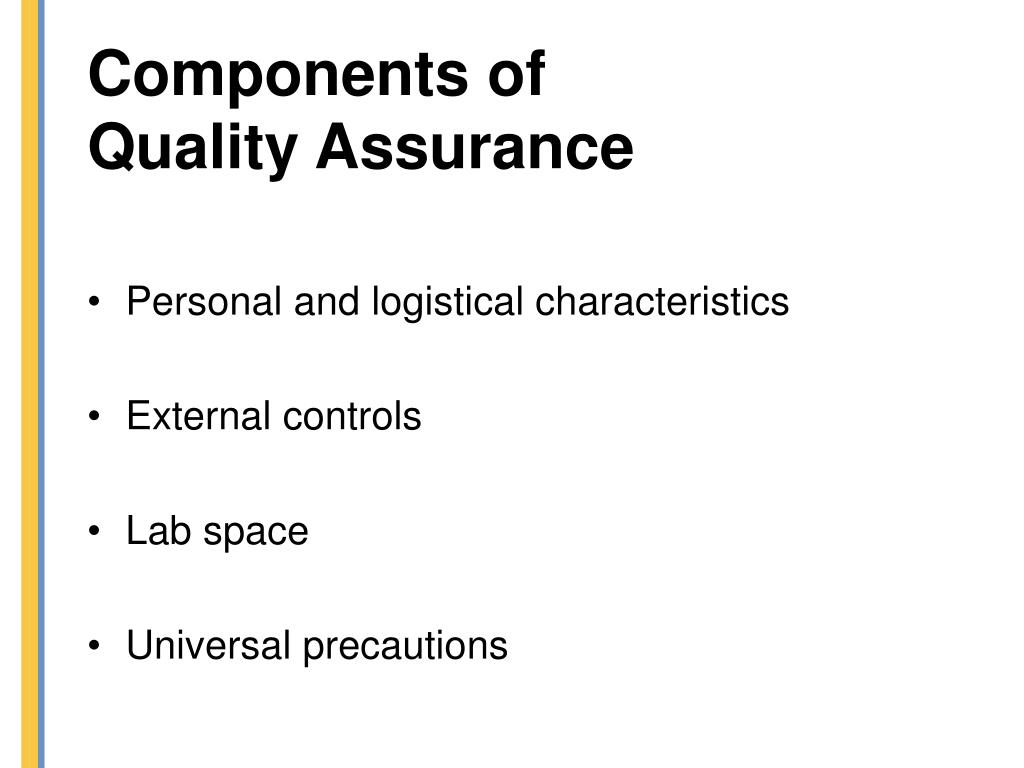 Components of
Quality Assurance

• Personal and logistical characteristics

• External controls

• Lab space

• Universal precautions